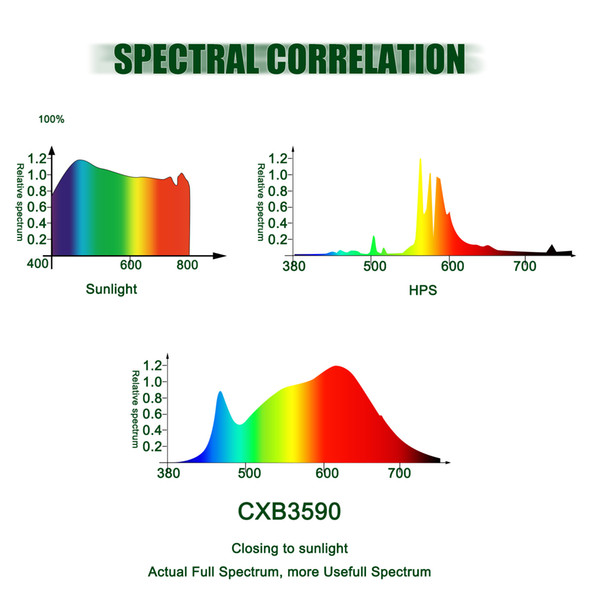 SPECTRAL CORRELATION

100%

Relative spectrum
1.2
1.0
0.8
0.6
0.4
0.2
400
600
800
Sunlight

Relative spectrum
1.2
1.0
0.8
0.6
0.4
0.2
380
500
600
700
HPS

Relative spectrum
1.2
1.0
0.8
0.6
0.4
0.2
380
500
600
700

CXB3590

Closing to sunlight

Actual Full Spectrum, more Usefull Spectrum